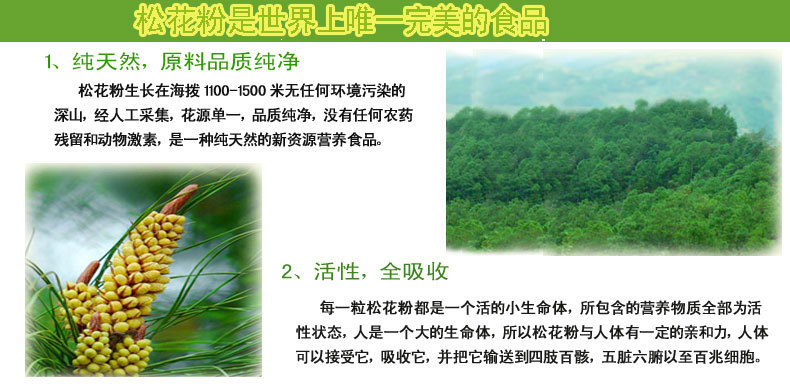 松花粉是世界上唯一完美的食品

1、纯天然，原料品质纯净

松花粉生长在海拔 1100-1500 米无任何环境污染的深山，经人工采集，花源单一，品质纯净，没有任何农药残留和动物激素，是一种纯天然的新资源营养食品。

2、活性，全吸收

每一粒松花粉都是一个活的小生命体，所包含的营养物质全部为活性状态，人是一个大的生命体，所以松花粉与人体有一定的亲和力，人体可以接受它，吸收它，并把它输送到四肢百骸，五脏六腑以至百兆细胞。